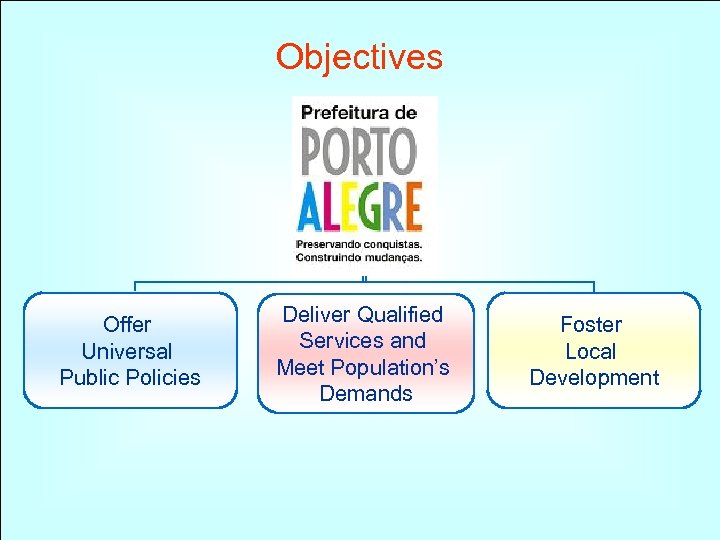 Objectives

Prefeitura de
PORTO
ALEGRE
Preservando conquistas.
Construindo mudanças.

Offer Universal Public Policies

Deliver Qualified Services and Meet Population's Demands

Foster Local Development